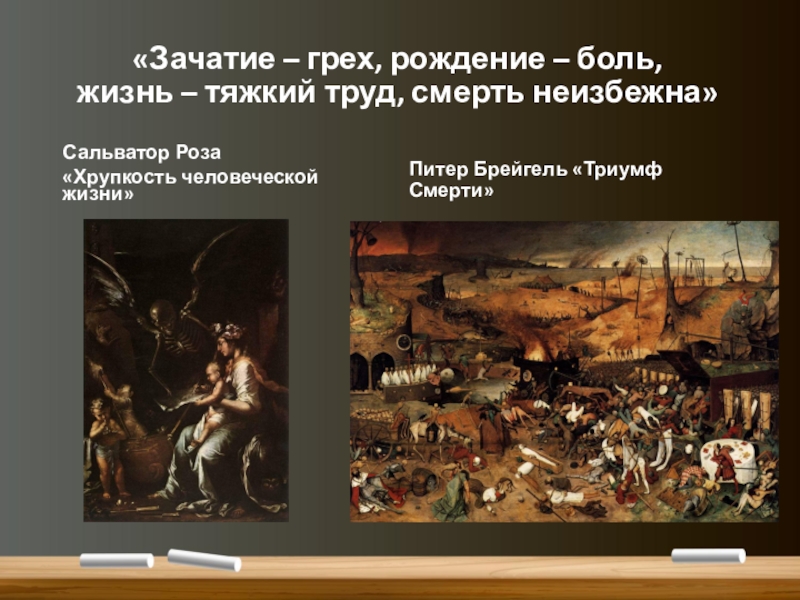 «Зачатие – грех, рождение – боль, жизнь – тяжкий труд, смерть неизбежна»

Сальватор Роза

«Хрупкость человеческой жизни»

Питер Брейгель «Триумф Смерти»